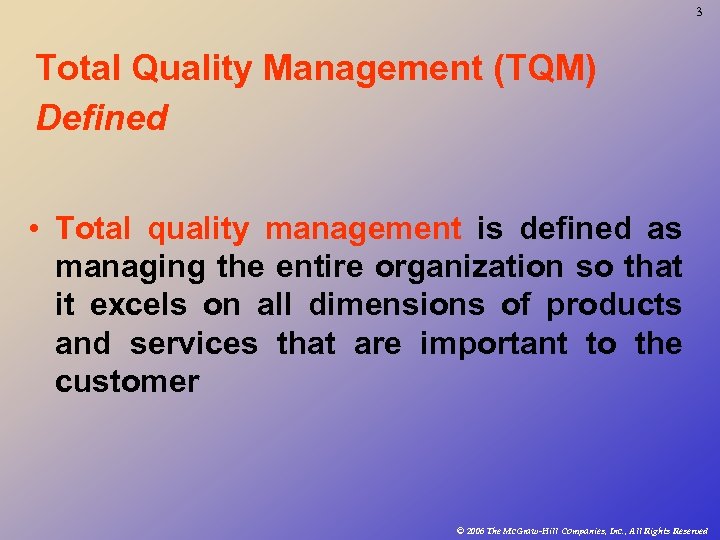 3

Total Quality Management (TQM) Defined

• Total quality management is defined as managing the entire organization so that it excels on all dimensions of products and services that are important to the customer

© 2006 The McGraw-Hill Companies, Inc., All Rights Reserved